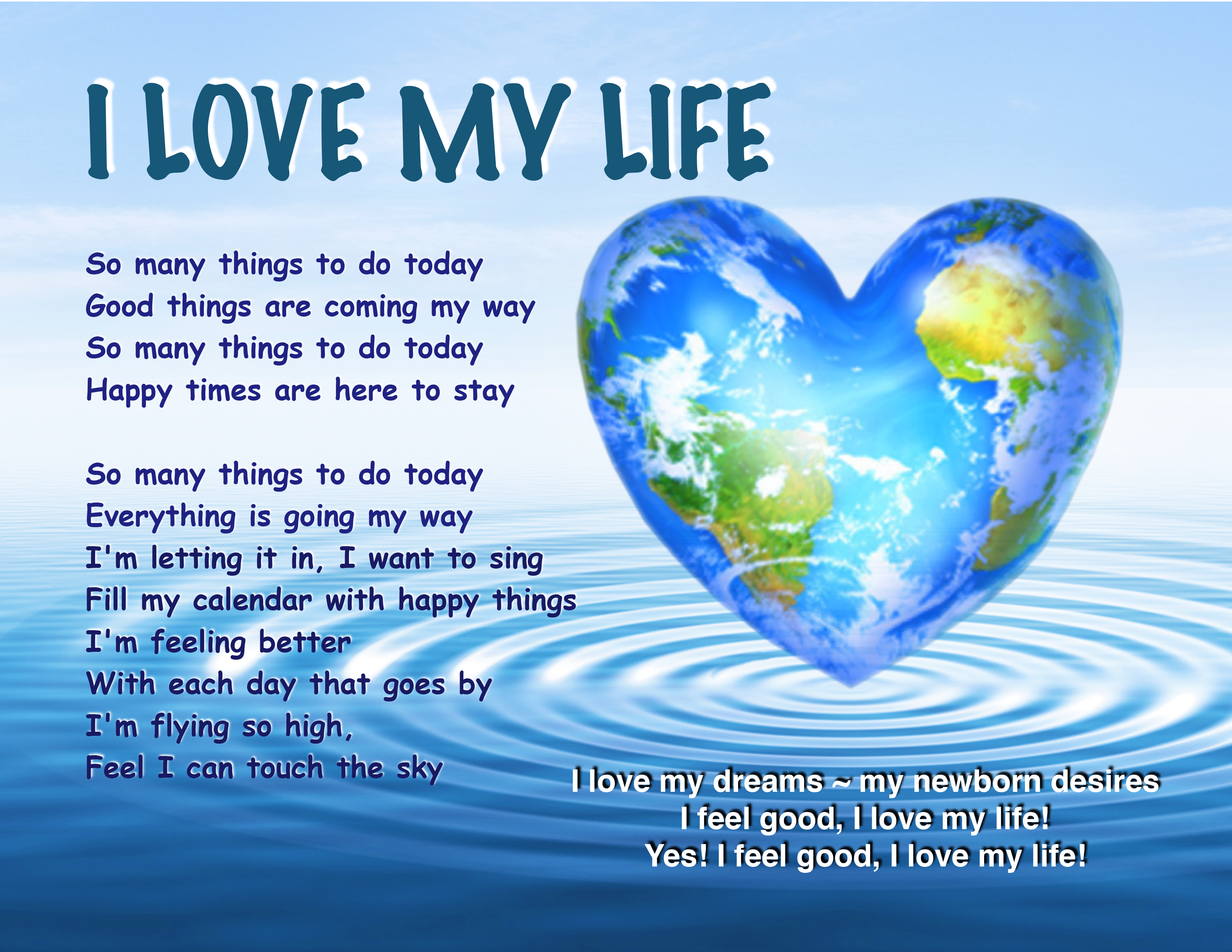 I LOVE MY LIFE

So many things to do today
Good things are coming my way
So many things to do today
Happy times are here to stay

So many things to do today
Everything is going my way
I'm letting it in, I want to sing
Fill my calendar with happy things
I'm feeling better
With each day that goes by
I'm flying so high,
Feel I can touch the sky

I love my dreams ~ my newborn desires
I feel good, I love my life!
Yes! I feel good, I love my life!